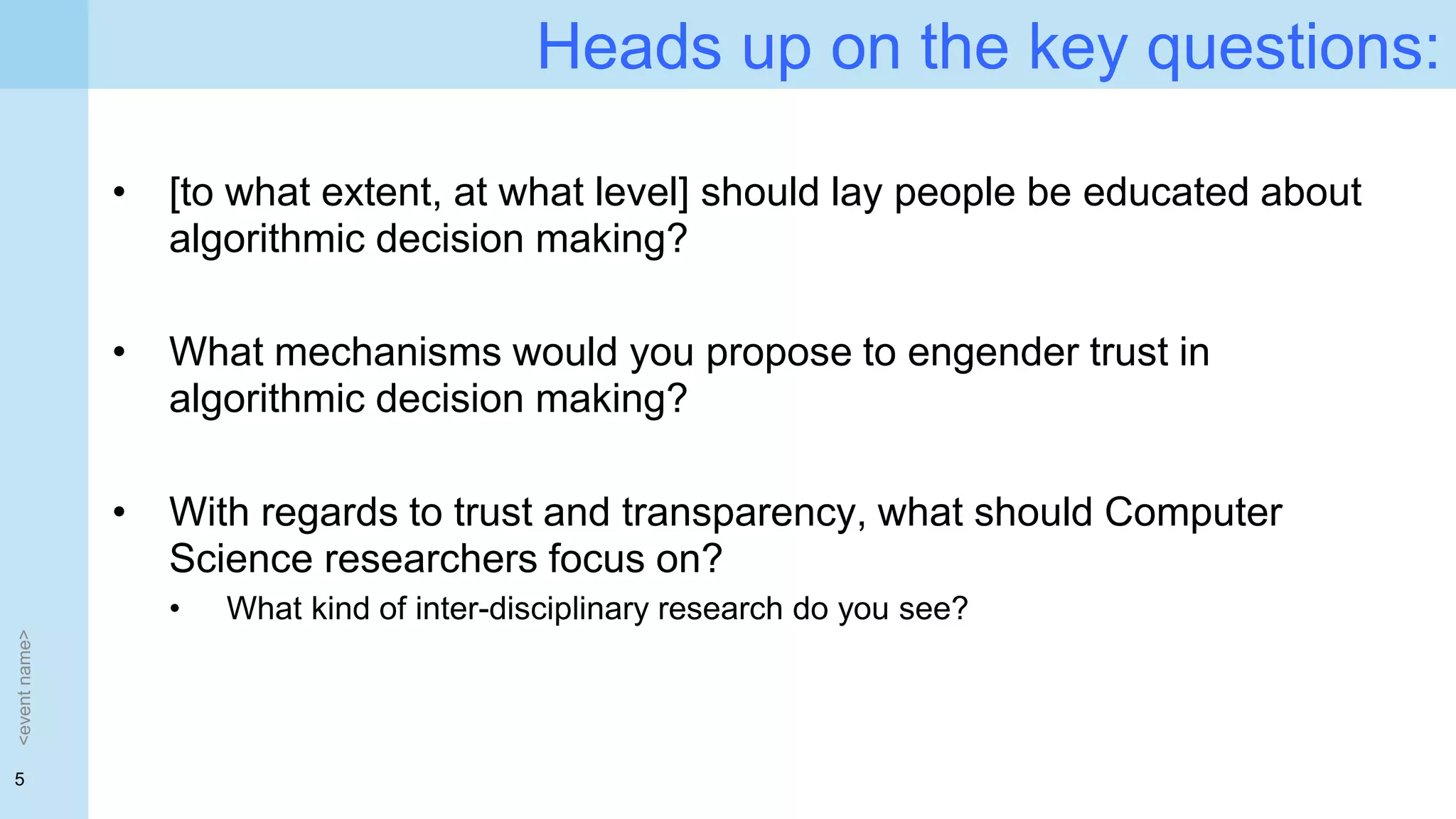 Heads up on the key questions:

• [to what extent, at what level] should lay people be educated about algorithmic decision making?

• What mechanisms would you propose to engender trust in algorithmic decision making?

• With regards to trust and transparency, what should Computer Science researchers focus on?
• What kind of inter-disciplinary research do you see?

<event name>

5